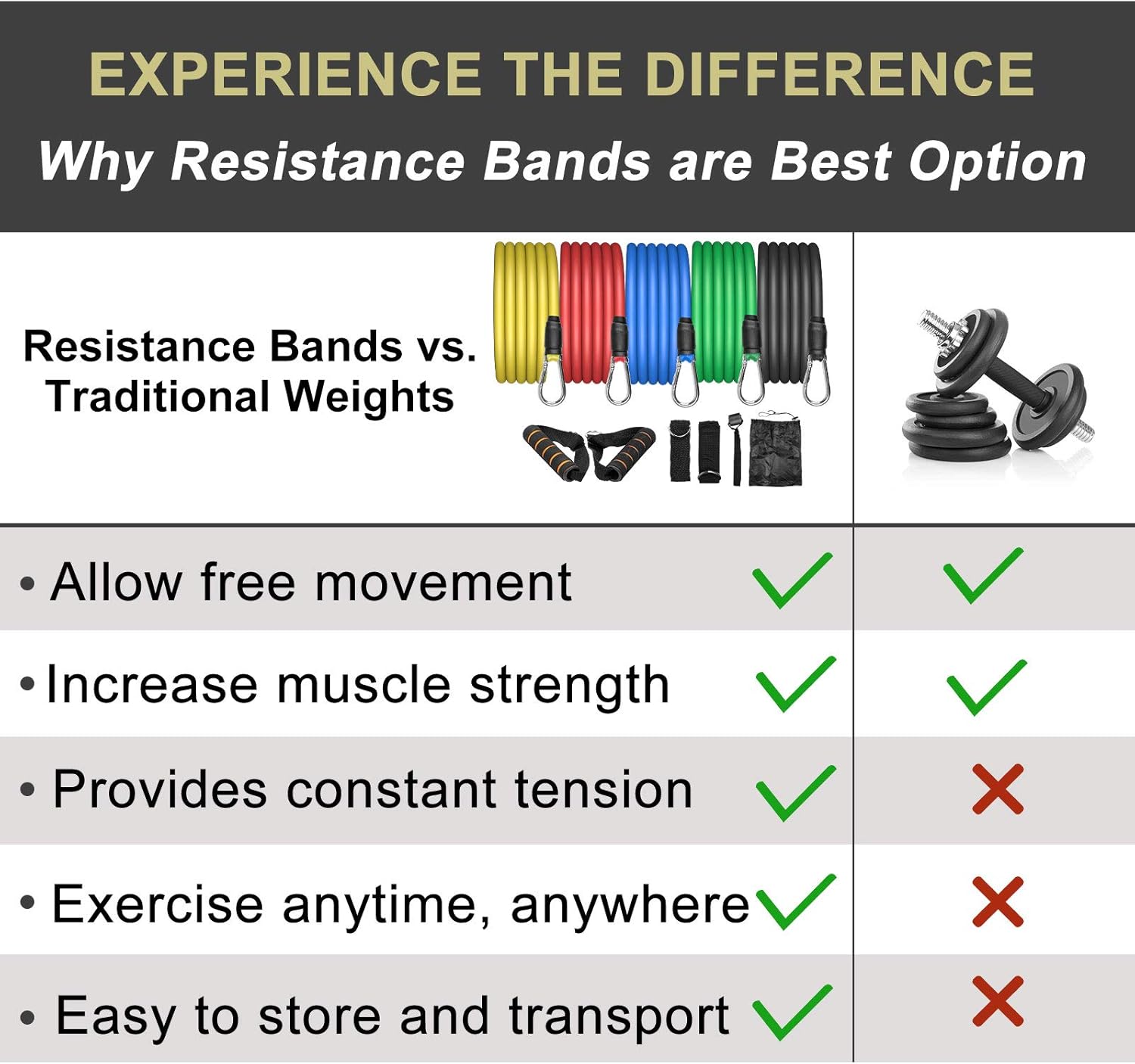 EXPERIENCE THE DIFFERENCE

Why Resistance Bands are Best Option

Resistance Bands vs. Traditional Weights

| | | |
|---|---|---|
| • Allow free movement | ✓ | ✓ |
| • Increase muscle strength | ✓ | ✓ |
| • Provides constant tension | ✓ | ✗ |
| • Exercise anytime, anywhere | ✓ | ✗ |
| • Easy to store and transport | ✓ | ✗ |